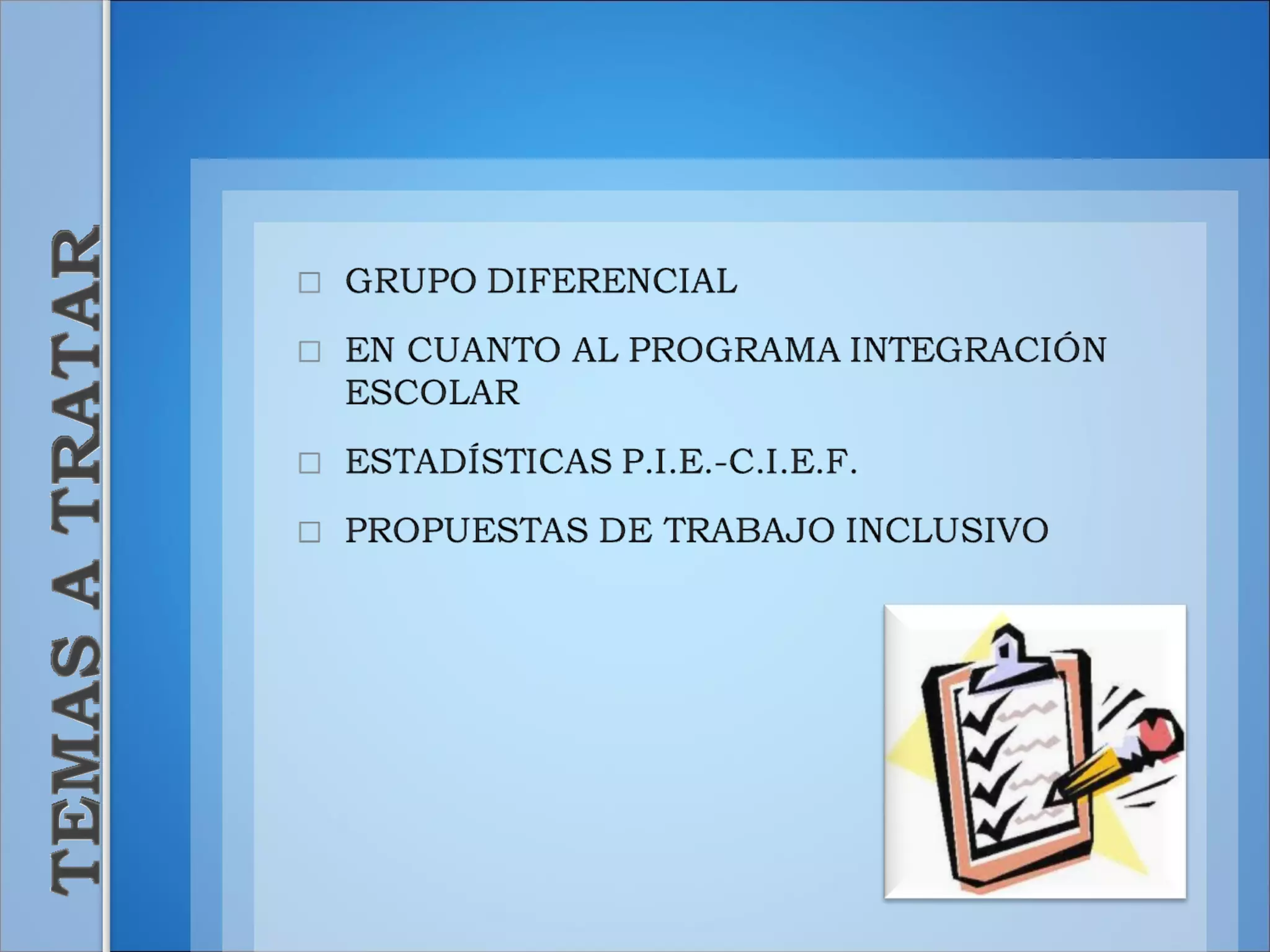 TEMAS A TRATAR

□ GRUPO DIFERENCIAL

□ EN CUANTO AL PROGRAMA INTEGRACIÓN ESCOLAR

□ ESTADÍSTICAS P.I.E.-C.I.E.F.

□ PROPUESTAS DE TRABAJO INCLUSIVO